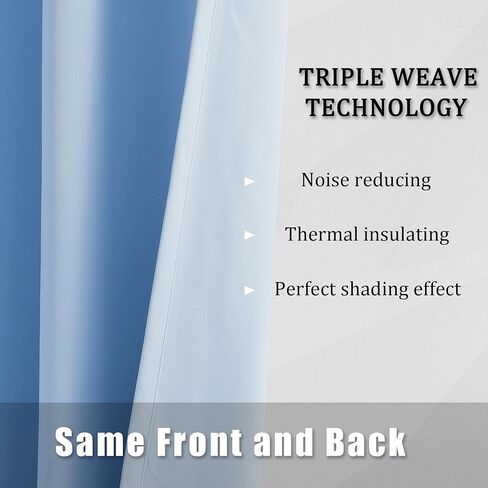 TRIPLE WEAVE TECHNOLOGY

► Noise reducing

► Thermal insulating

► Perfect shading effect

Same Front and Back